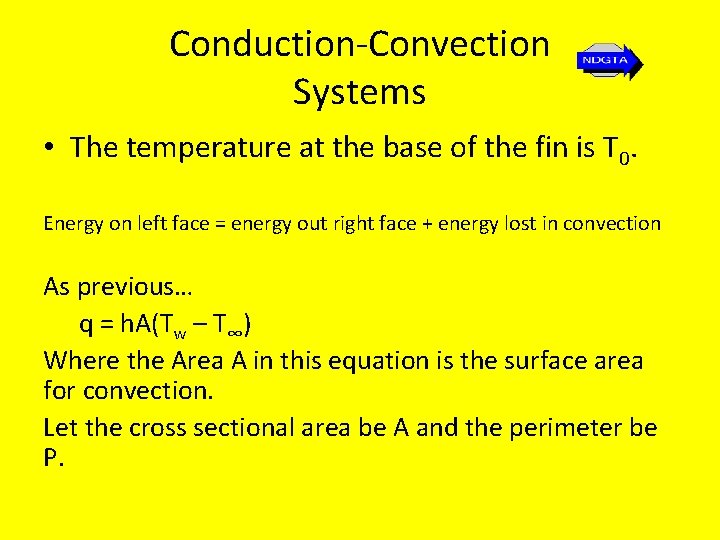 Conduction-Convection Systems

NDGTA

• The temperature at the base of the fin is $T_0$.

Energy on left face = energy out right face + energy lost in convection

As previous…

$q = hA(T_w - T_\infty)$

Where the Area A in this equation is the surface area for convection.

Let the cross sectional area be A and the perimeter be P.